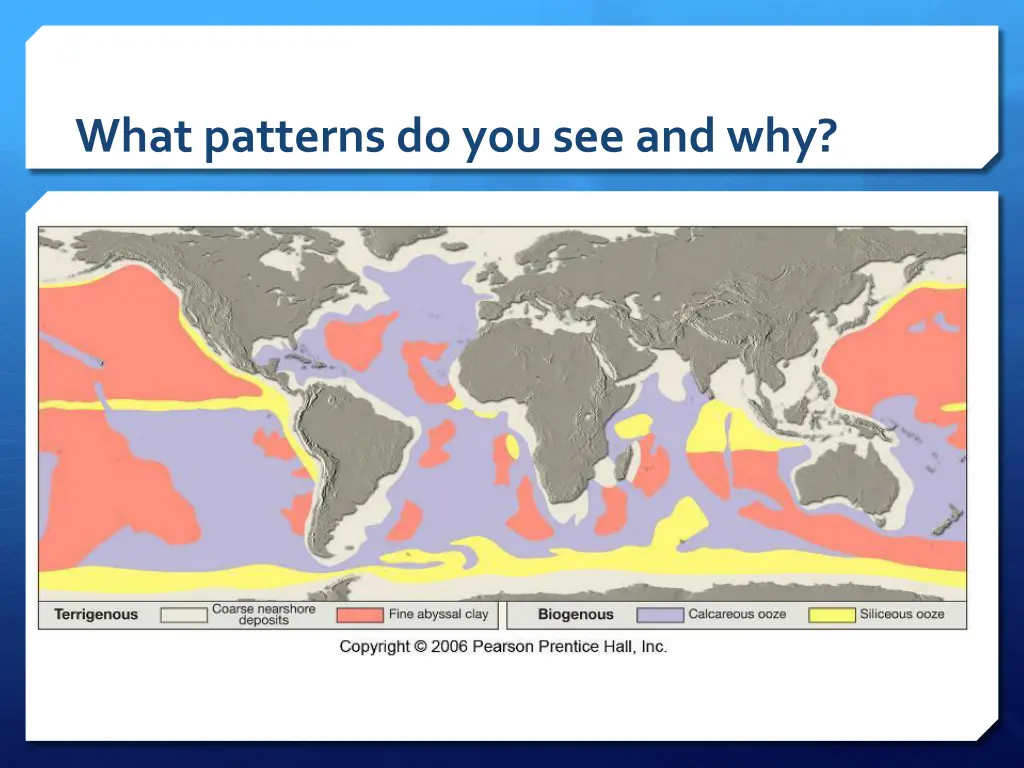 What patterns do you see and why?

Terrigenous Coarse nearshore deposits Fine abyssal clay Biogenous Calcareous ooze Siliceous ooze

Copyright © 2006 Pearson Prentice Hall, Inc.